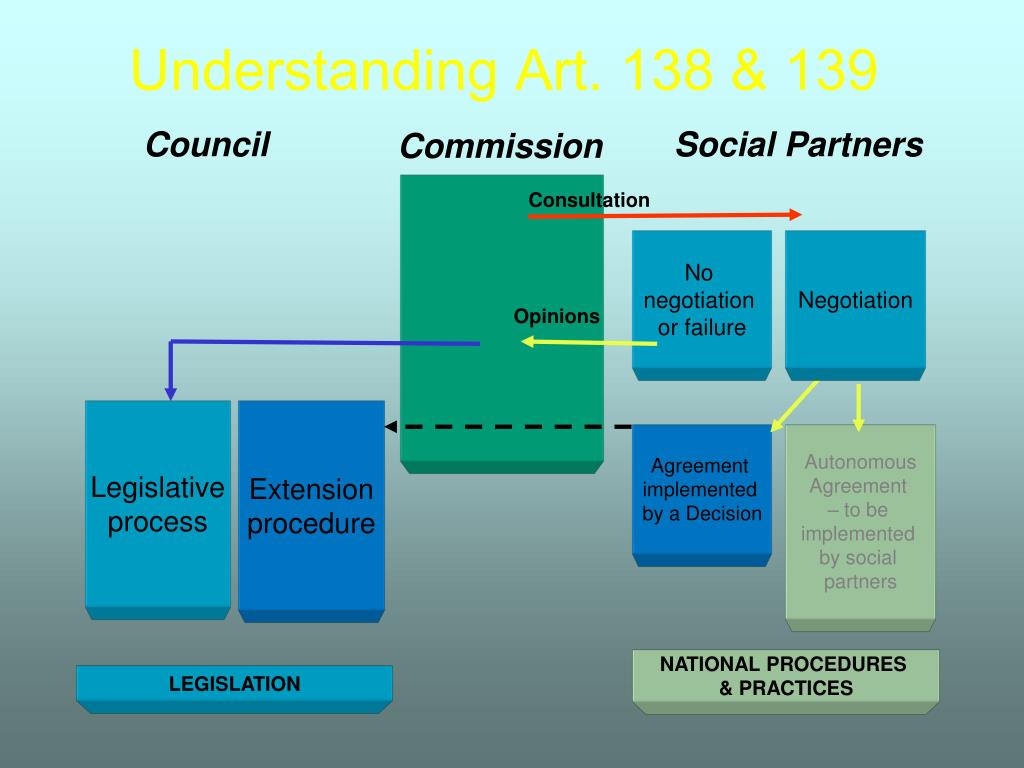 Understanding Art. 138 & 139

Council

Commission

Social Partners

Consultation

No negotiation or failure

Negotiation

Opinions

Legislative process

Extension procedure

Agreement implemented by a Decision

Autonomous Agreement – to be implemented by social partners

LEGISLATION

NATIONAL PROCEDURES & PRACTICES